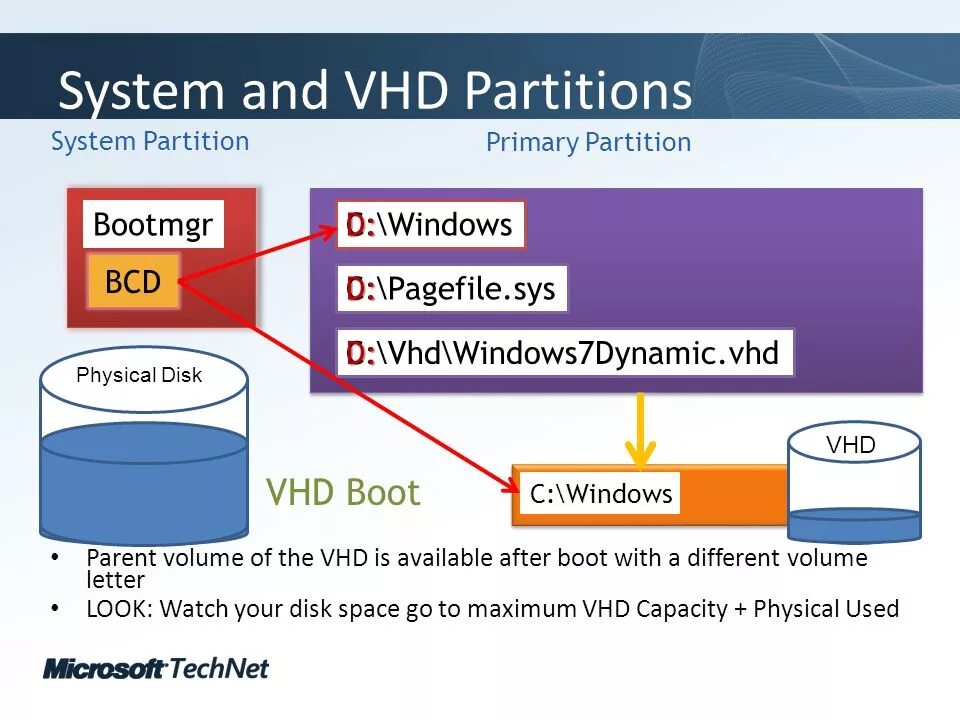 System and VHD Partitions

System Partition

Primary Partition

Bootmgr

BCD

D:\Windows

D:\Pagefile.sys

D:\Vhd\Windows7Dynamic.vhd

Physical Disk

VHD

VHD Boot

C:\Windows

• Parent volume of the VHD is available after boot with a different volume letter
• LOOK: Watch your disk space go to maximum VHD Capacity + Physical Used

Microsoft TechNet